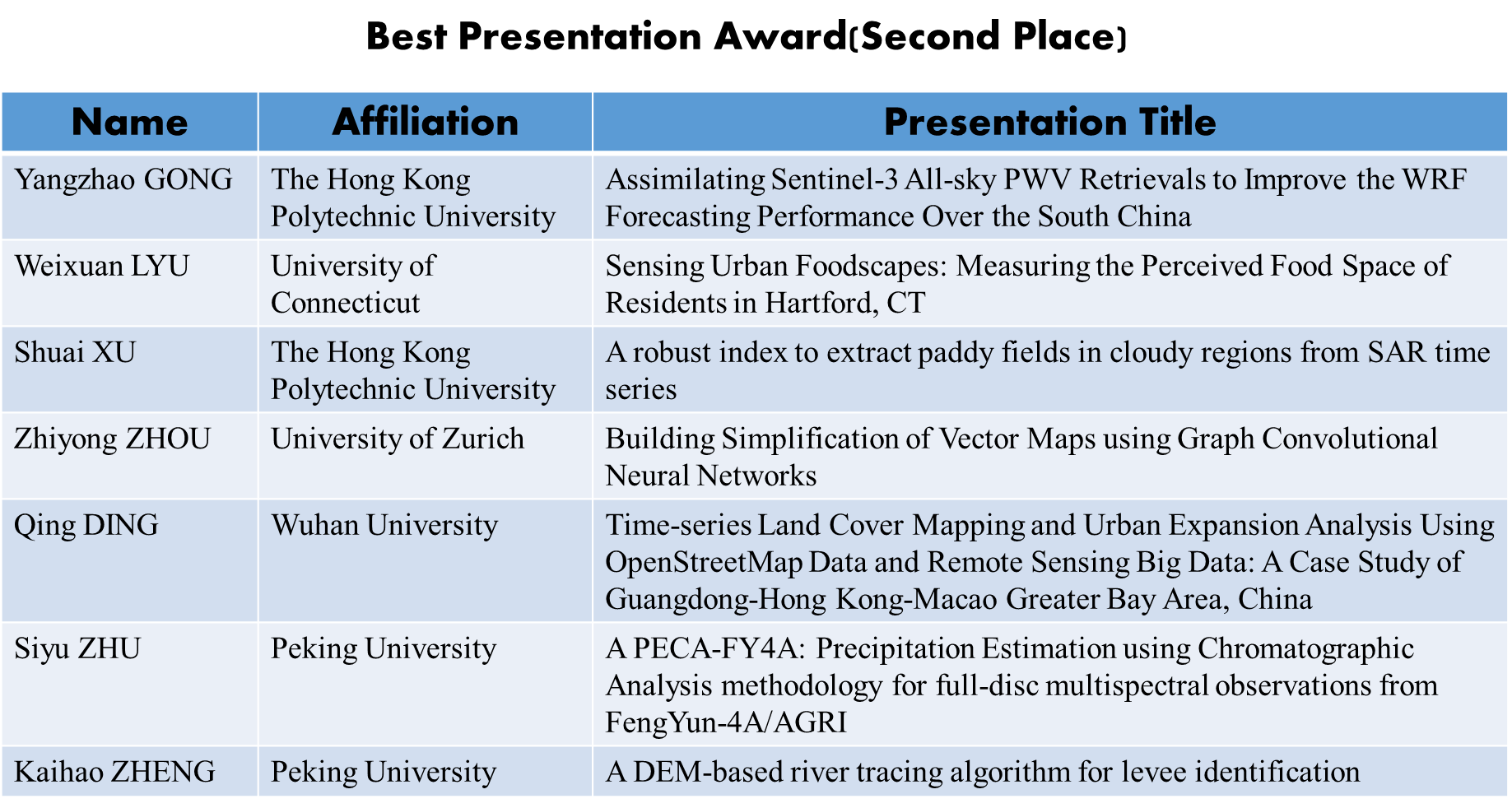 Best Presentation Award(Second Place)

| Name | Affiliation | Presentation Title |
|---|---|---|
| Yangzhao GONG | The Hong Kong Polytechnic University | Assimilating Sentinel-3 All-sky PWV Retrievals to Improve the WRF Forecasting Performance Over the South China |
| Weixuan LYU | University of Connecticut | Sensing Urban Foodscapes: Measuring the Perceived Food Space of Residents in Hartford, CT |
| Shuai XU | The Hong Kong Polytechnic University | A robust index to extract paddy fields in cloudy regions from SAR time series |
| Zhiyong ZHOU | University of Zurich | Building Simplification of Vector Maps using Graph Convolutional Neural Networks |
| Qing DING | Wuhan University | Time-series Land Cover Mapping and Urban Expansion Analysis Using OpenStreetMap Data and Remote Sensing Big Data: A Case Study of Guangdong-Hong Kong-Macao Greater Bay Area, China |
| Siyu ZHU | Peking University | A PECA-FY4A: Precipitation Estimation using Chromatographic Analysis methodology for full-disc multispectral observations from FengYun-4A/AGRI |
| Kaihao ZHENG | Peking University | A DEM-based river tracing algorithm for levee identification |